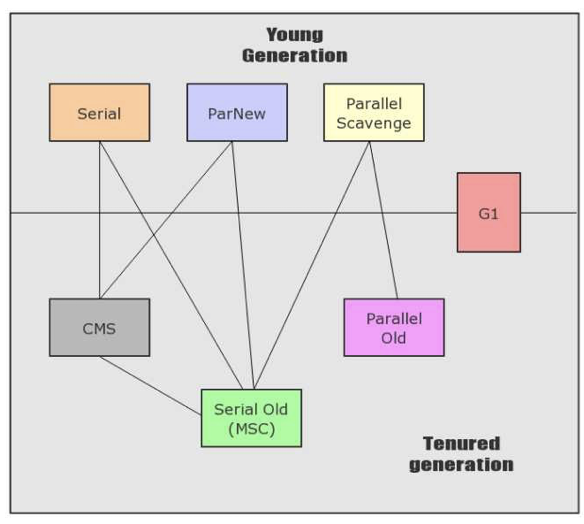 Young Generation

Serial

ParNew

Parallel Scavenge

G1

CMS

Parallel Old

Serial Old (MSC)

Tenured generation